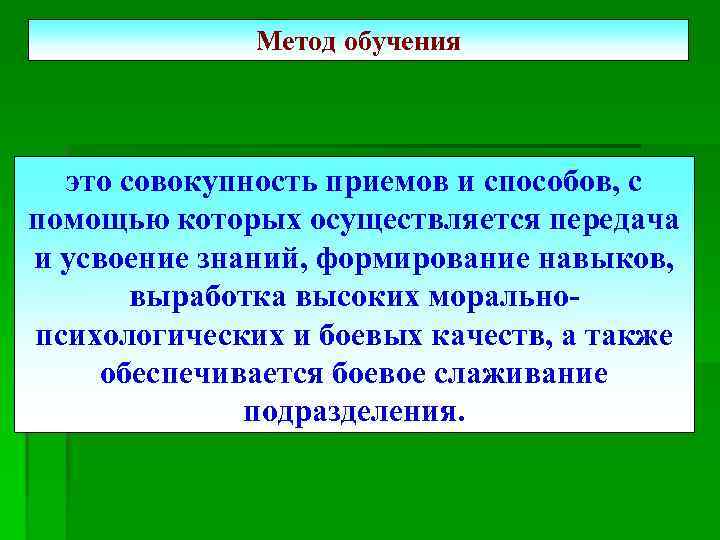 Метод обучения

это совокупность приемов и способов, с помощью которых осуществляется передача и усвоение знаний, формирование навыков, выработка высоких морально-психологических и боевых качеств, а также обеспечивается боевое слаживание подразделения.